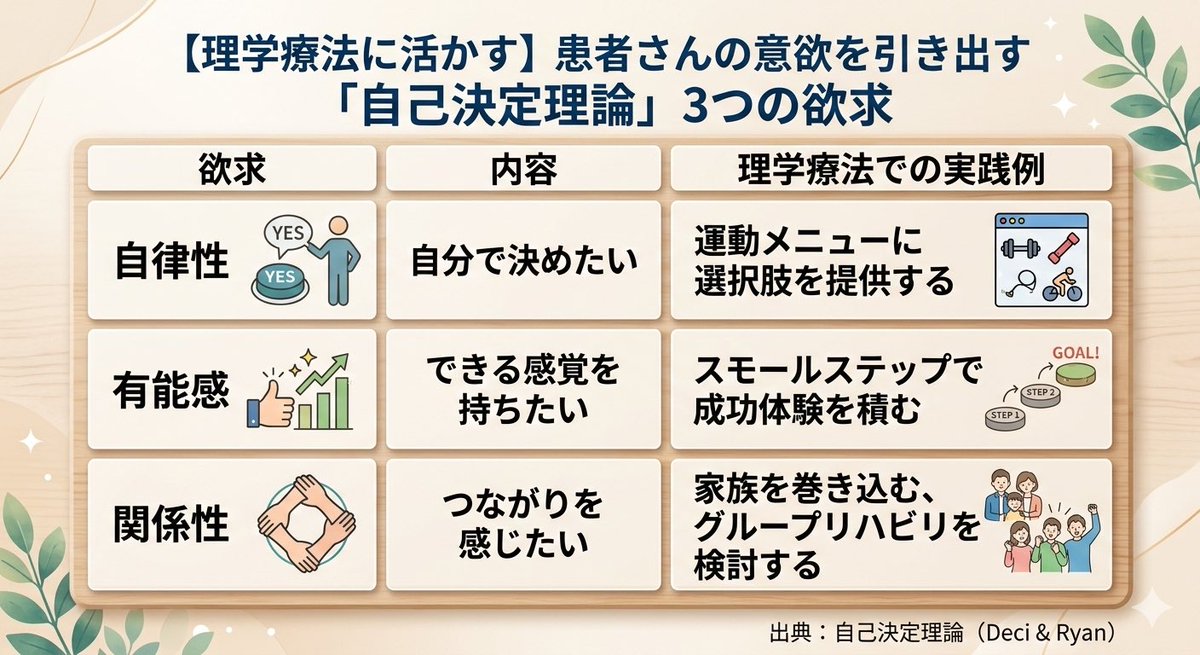 【理学療法に活かす】患者さんの意欲を引き出す
「自己決定理論」3つの欲求

| 欲求 | 内容 | 理学療法での実践例 |
|---|---|---|
| 自律性 YES YES | 自分で決めたい | 運動メニューに選択肢を提供する |
| 有能感 | できる感覚を持ちたい | スモールステップで成功体験を積む STEP 1 STEP 2 GOAL! |
| 関係性 | つながりを感じたい | 家族を巻き込む、グループリハビリを検討する |

出典：自己決定理論（Deci & Ryan）